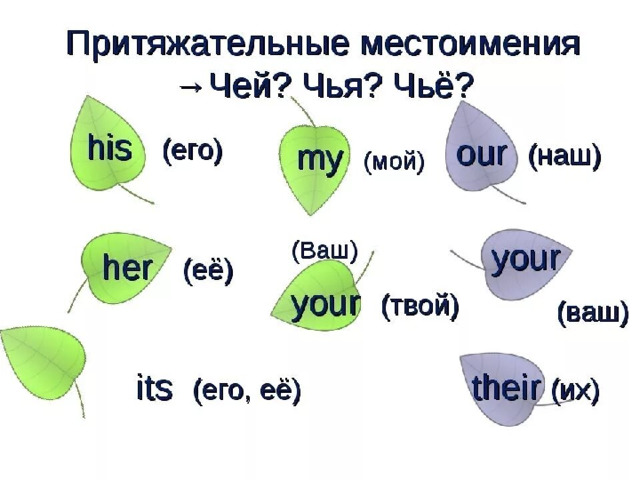 Притяжательные местоимения
→ Чей? Чья? Чьё?

his (его)

my (мой)

our (наш)

her (её)

(Ваш)
your (твой)

your
(ваш)

its (его, её)

their (их)